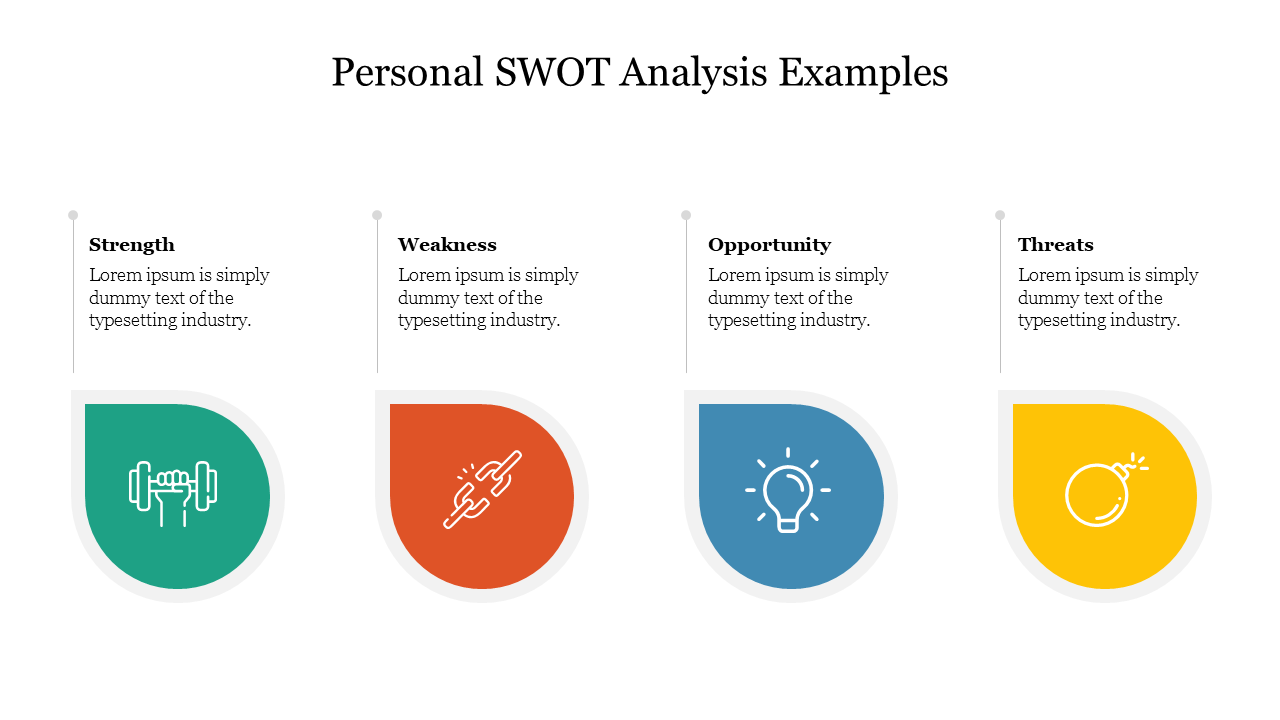 Personal SWOT Analysis Examples

Strength
Lorem ipsum is simply dummy text of the typesetting industry.

Weakness
Lorem ipsum is simply dummy text of the typesetting industry.

Opportunity
Lorem ipsum is simply dummy text of the typesetting industry.

Threats
Lorem ipsum is simply dummy text of the typesetting industry.